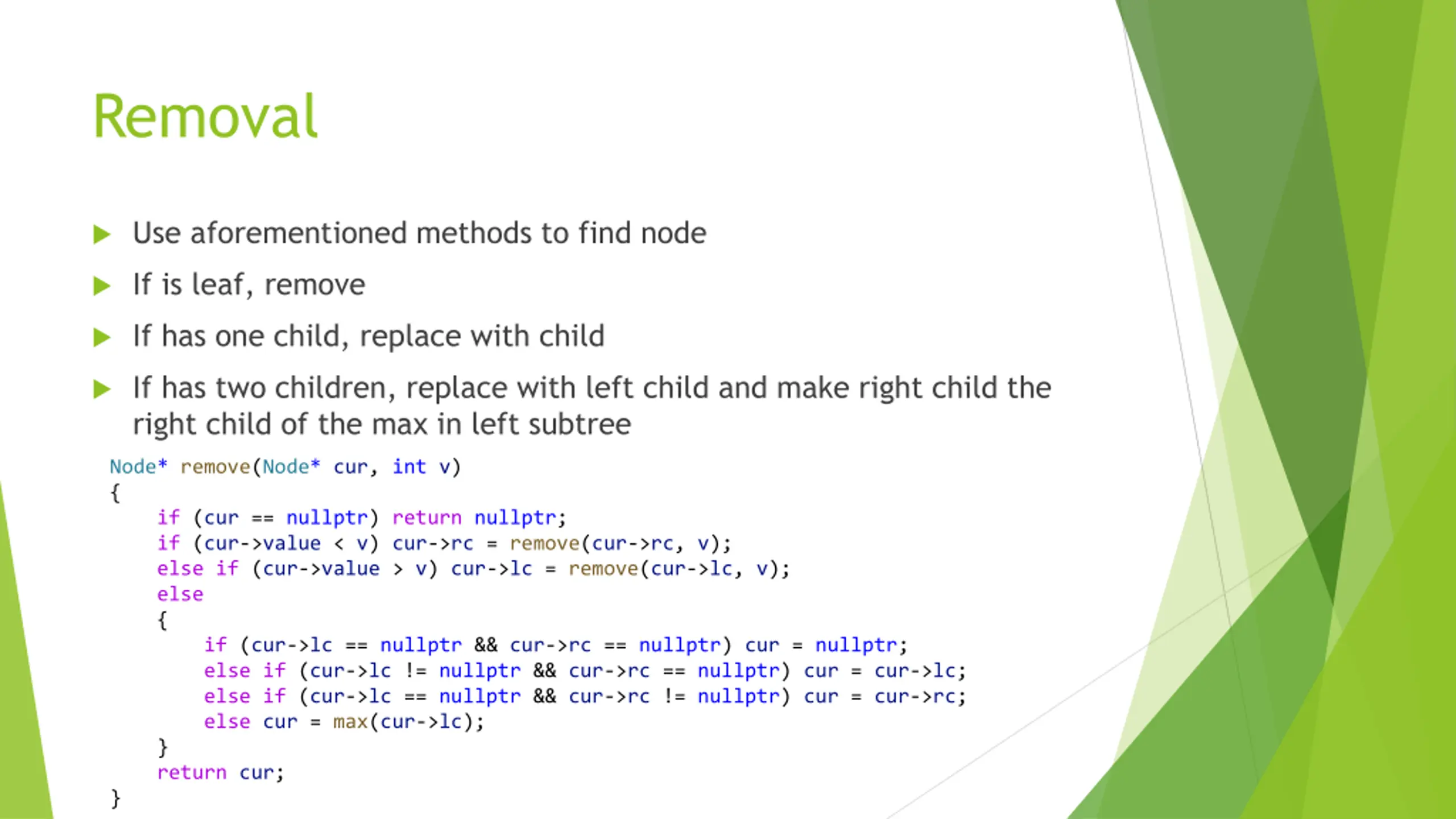 Removal

Use aforementioned methods to find node

If is leaf, remove

If has one child, replace with child

If has two children, replace with left child and make right child the right child of the max in left subtree

Node* remove(Node* cur, int v)
{
    if (cur == nullptr) return nullptr;
    if (cur->value < v) cur->rc = remove(cur->rc, v);
    else if (cur->value > v) cur->lc = remove(cur->lc, v);
    else
    {
        if (cur->lc == nullptr && cur->rc == nullptr) cur = nullptr;
        else if (cur->lc != nullptr && cur->rc == nullptr) cur = cur->lc;
        else if (cur->lc == nullptr && cur->rc != nullptr) cur = cur->rc;
        else cur = max(cur->lc);
    }
    return cur;
}